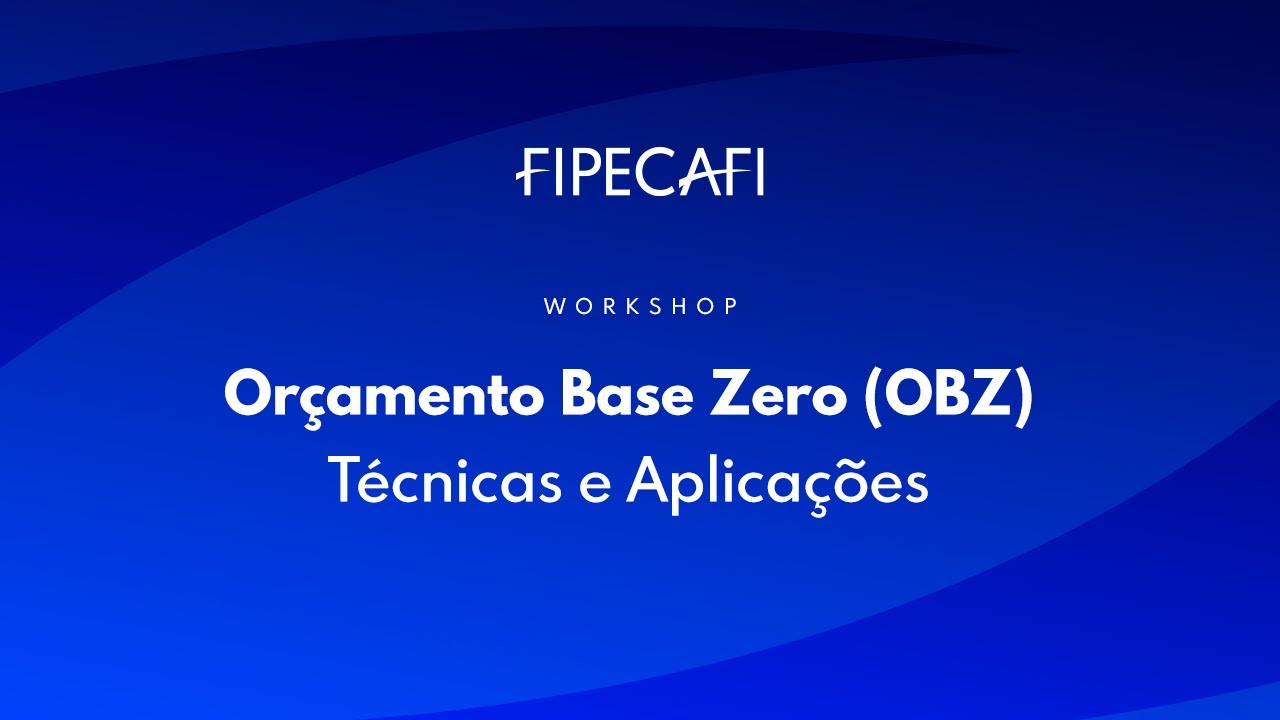 FIPECAFI

WORKSHOP

Orçamento Base Zero (OBZ)
Técnicas e Aplicações